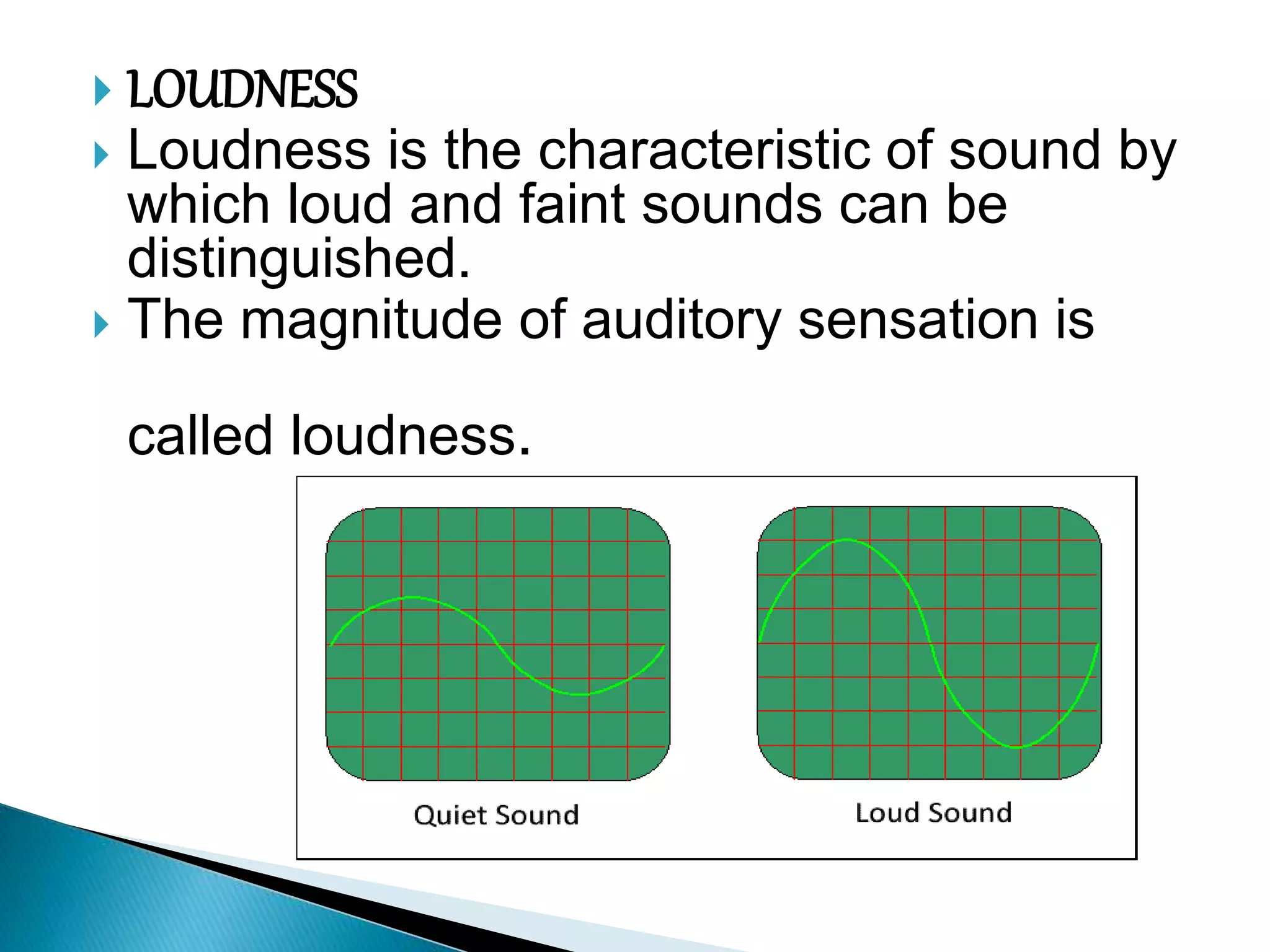 LOUDNESS

Loudness is the characteristic of sound by which loud and faint sounds can be distinguished.

The magnitude of auditory sensation is

called loudness.

Quiet Sound

Loud Sound